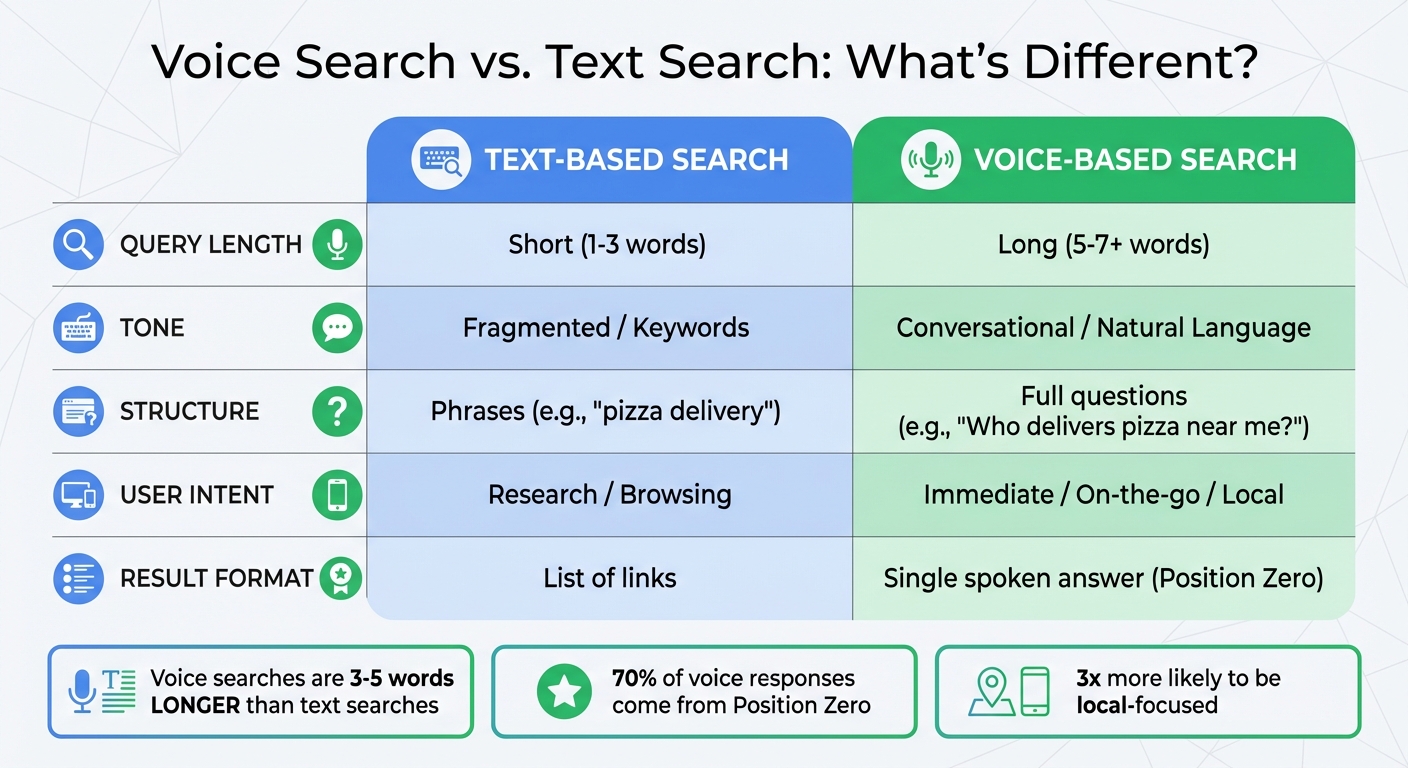 Voice Search vs. Text Search: What's Different?

| | TEXT-BASED SEARCH | VOICE-BASED SEARCH |
|---|---|---|
| QUERY LENGTH | Short (1-3 words) | Long (5-7+ words) |
| TONE | Fragmented / Keywords | Conversational / Natural Language |
| STRUCTURE | Phrases (e.g., "pizza delivery") | Full questions (e.g., "Who delivers pizza near me?") |
| USER INTENT | Research / Browsing | Immediate / On-the-go / Local |
| RESULT FORMAT | List of links | Single spoken answer (Position Zero) |

Voice searches are 3-5 words LONGER than text searches

70% of voice responses come from Position Zero

3x more likely to be local-focused